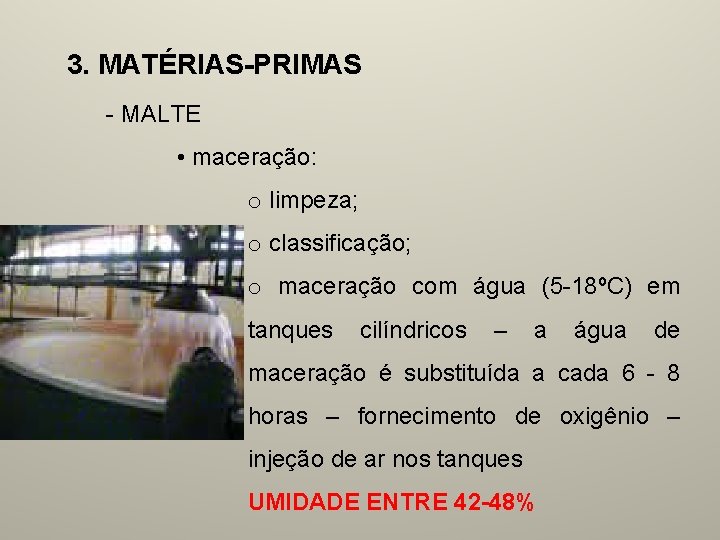 3. MATÉRIAS-PRIMAS

- MALTE

• maceração:

o limpeza;

o classificação;

o maceração com água (5-18ºC) em tanques cilíndricos – a água de maceração é substituída a cada 6 - 8 horas – fornecimento de oxigênio – injeção de ar nos tanques

UMIDADE ENTRE 42-48%